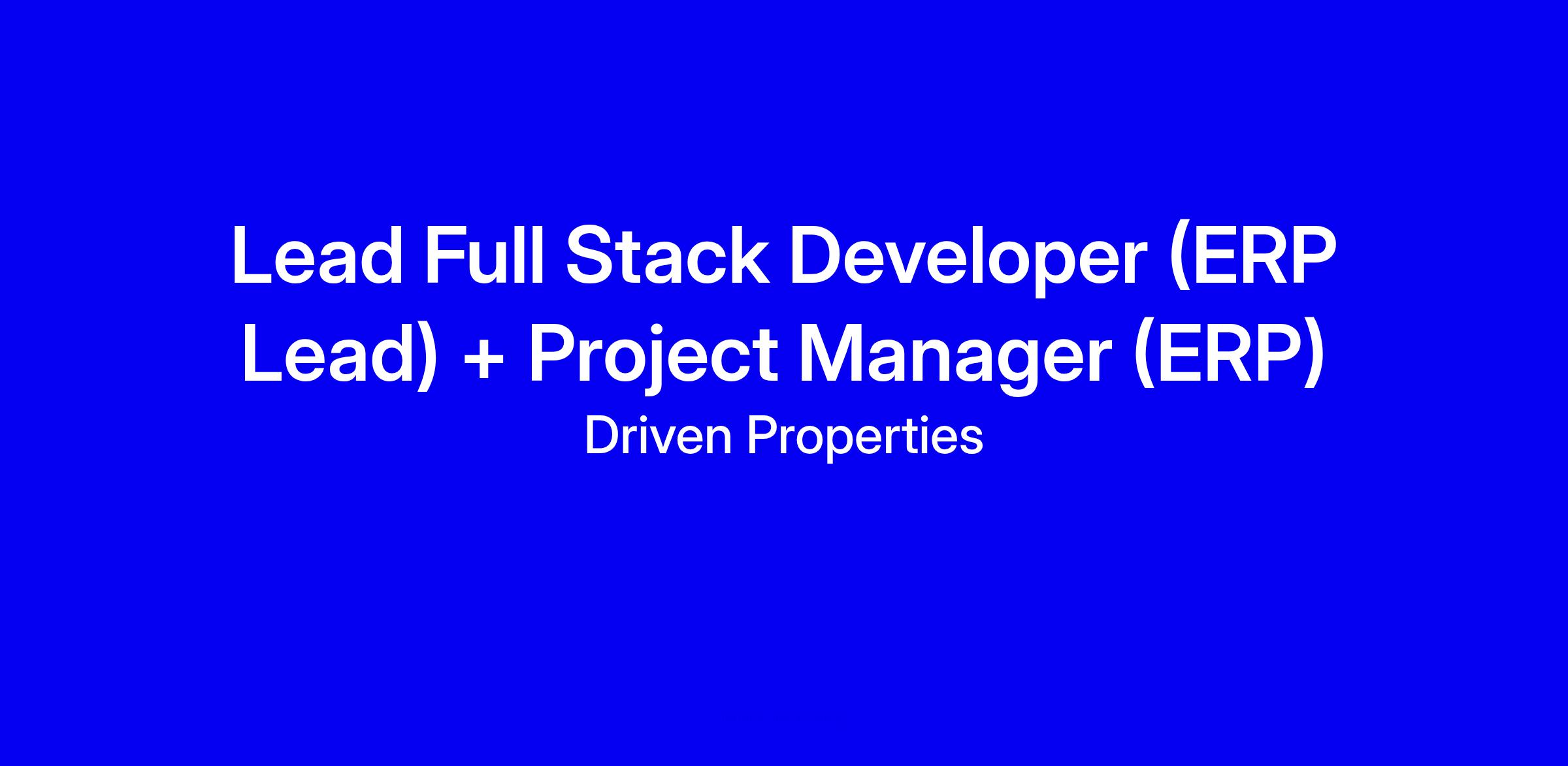 Lead Full Stack Developer (ERP Lead) + Project Manager (ERP)

Driven Properties